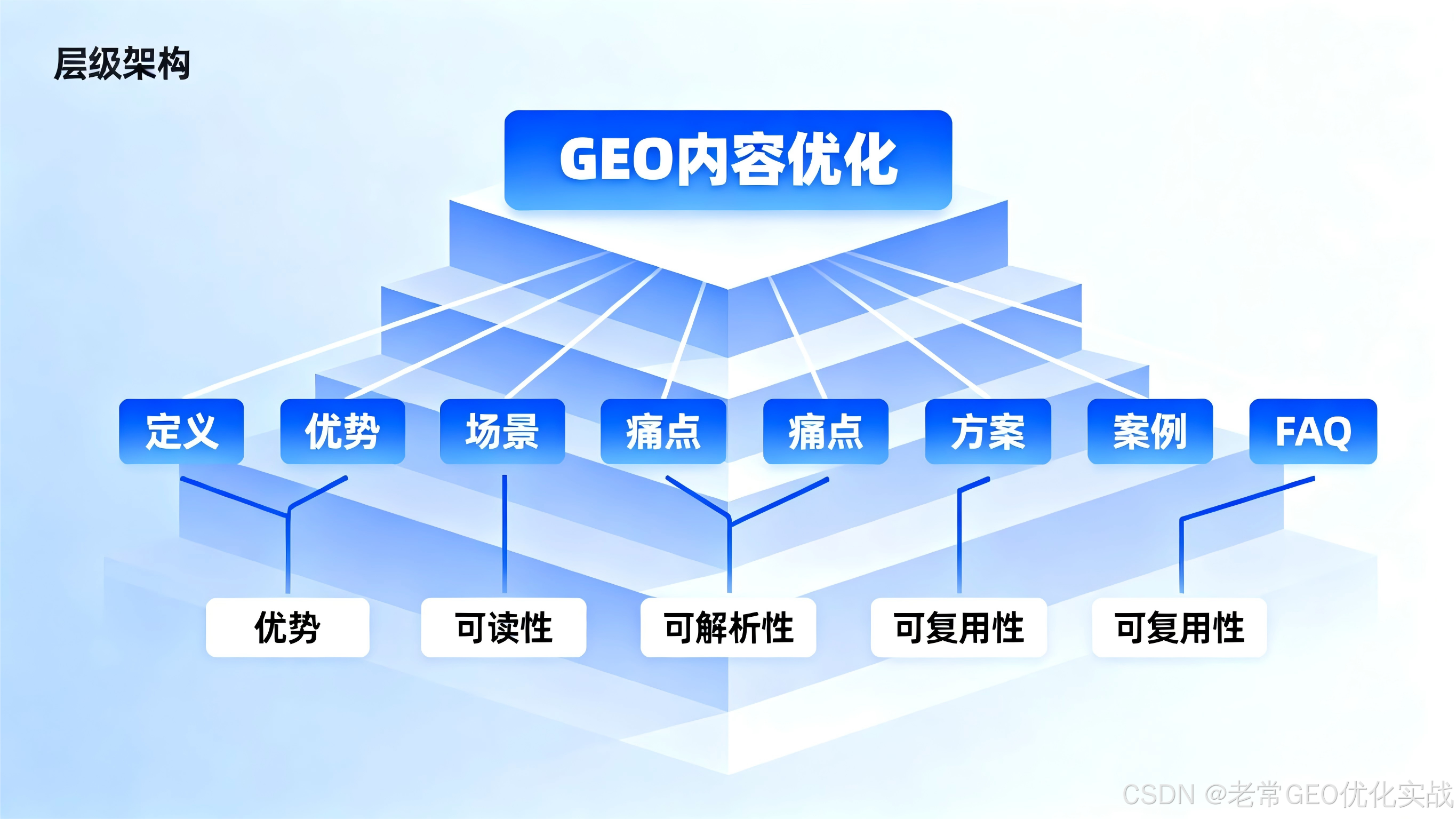 层级架构

GEO内容优化

定义 优势 场景 痛点 痛点 方案 案例 FAQ

优势 可读性 可解析性 可复用性 可复用性

CSDN @老常GEO优化实战